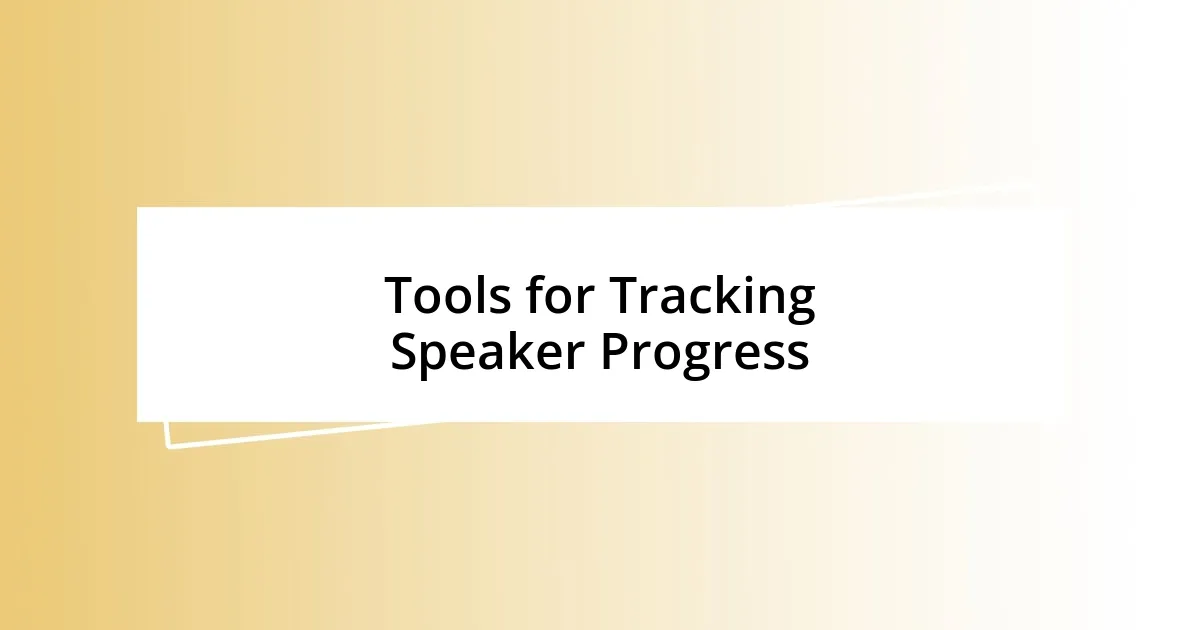 Tools for Tracking Speaker Progress